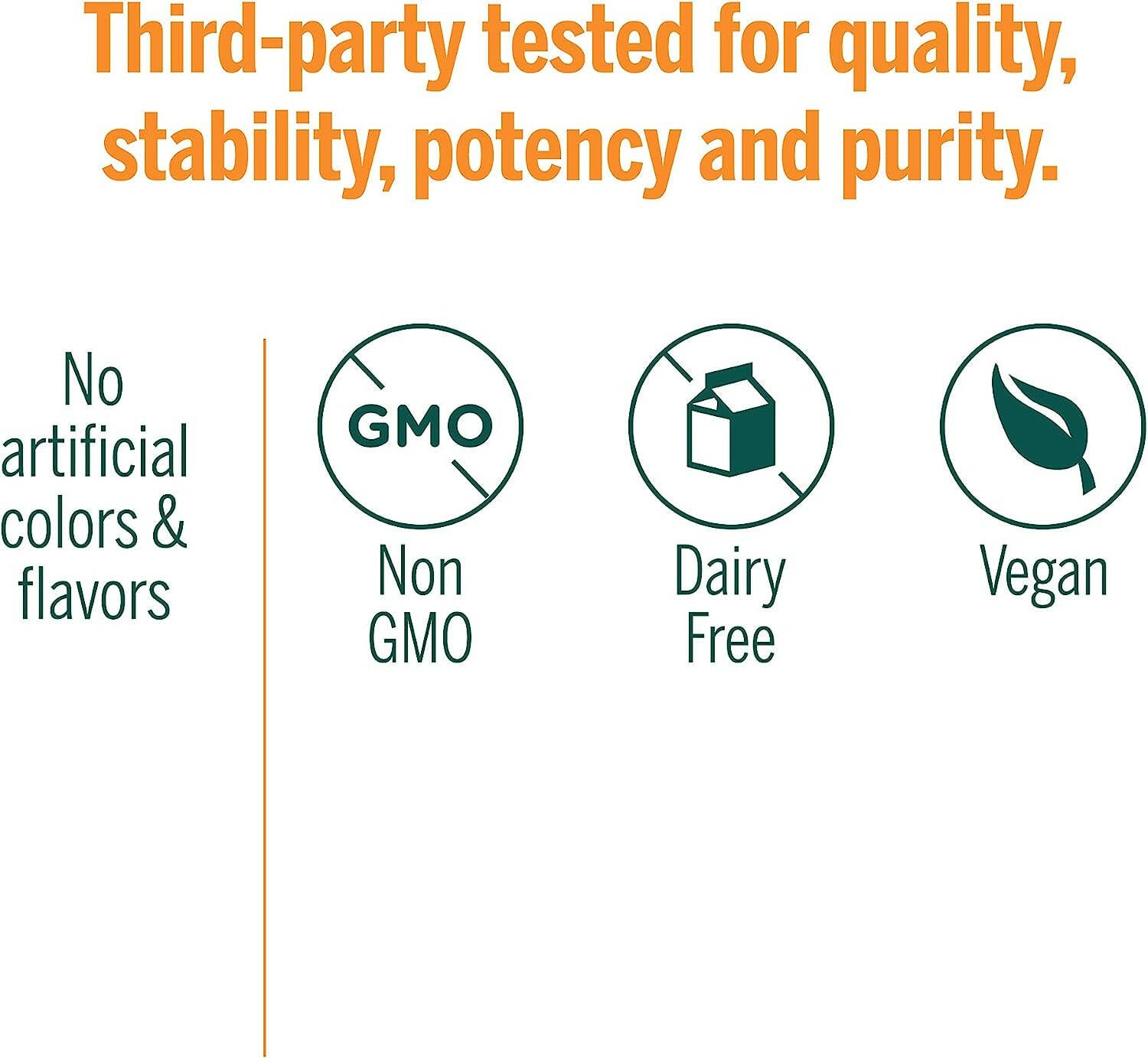 Third-party tested for quality, stability, potency and purity.

No artificial colors & flavors

GMO

Non GMO

Dairy Free

Vegan